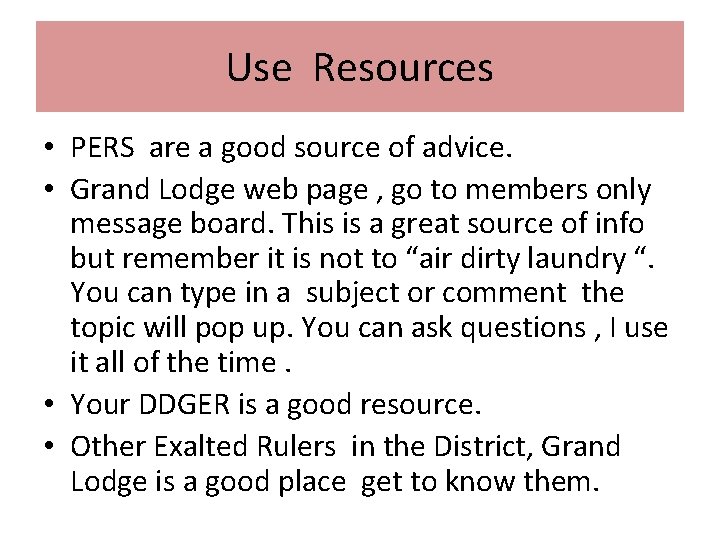 Use Resources

• PERS are a good source of advice.

• Grand Lodge web page , go to members only message board. This is a great source of info but remember it is not to “air dirty laundry “. You can type in a subject or comment the topic will pop up. You can ask questions , I use it all of the time .

• Your DDGER is a good resource.

• Other Exalted Rulers in the District, Grand Lodge is a good place get to know them.